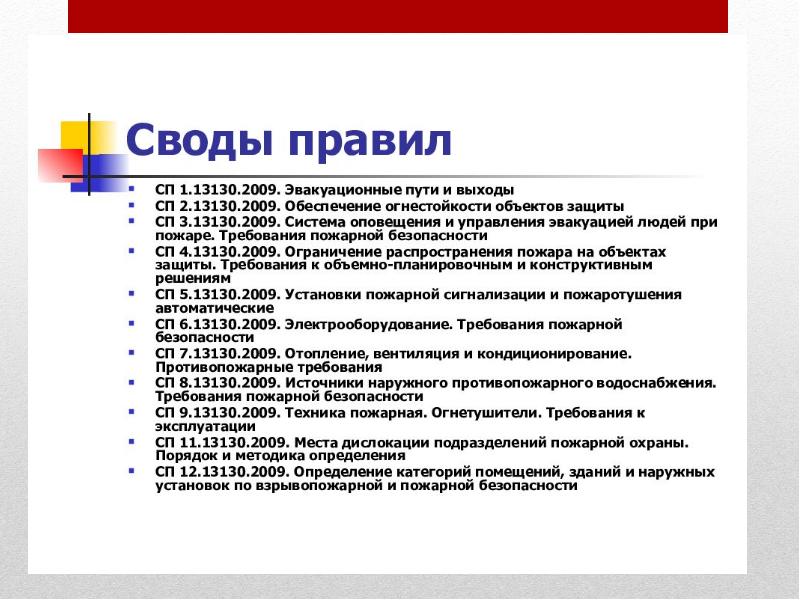 Своды правил

- СП 1.13130.2009. Эвакуационные пути и выходы
- СП 2.13130.2009. Обеспечение огнестойкости объектов защиты
- СП 3.13130.2009. Система оповещения и управления эвакуацией людей при пожаре. Требования пожарной безопасности
- СП 4.13130.2009. Ограничение распространения пожара на объектах защиты. Требования к объемно-планировочным и конструктивным решениям
- СП 5.13130.2009. Установки пожарной сигнализации и пожаротушения автоматические
- СП 6.13130.2009. Электрооборудование. Требования пожарной безопасности
- СП 7.13130.2009. Отопление, вентиляция и кондиционирование. Противопожарные требования
- СП 8.13130.2009. Источники наружного противопожарного водоснабжения. Требования пожарной безопасности
- СП 9.13130.2009. Техника пожарная. Огнетушители. Требования к эксплуатации
- СП 11.13130.2009. Места дислокации подразделений пожарной охраны. Порядок и методика определения
- СП 12.13130.2009. Определение категорий помещений, зданий и наружных установок по взрывопожарной и пожарной безопасности